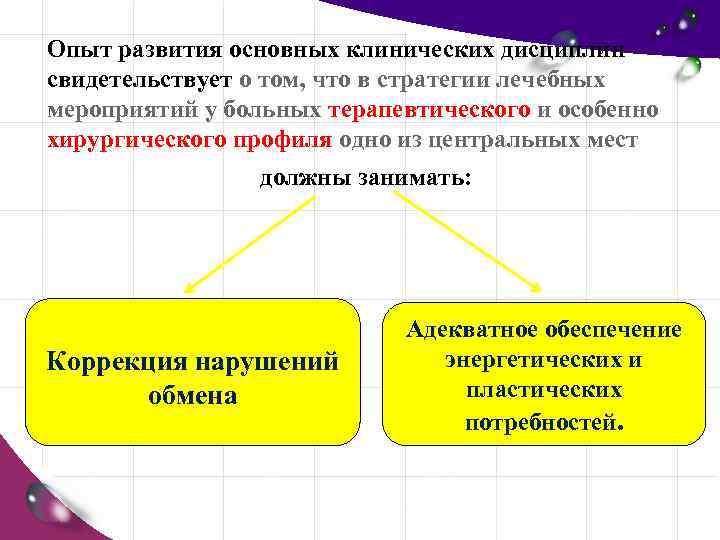 Опыт развития основных клинических дисциплин свидетельствует о том, что в стратегии лечебных мероприятий у больных терапевтического и особенно хирургического профиля одно из центральных мест

должны занимать:

Коррекция нарушений обмена

Адекватное обеспечение энергетических и пластических потребностей.